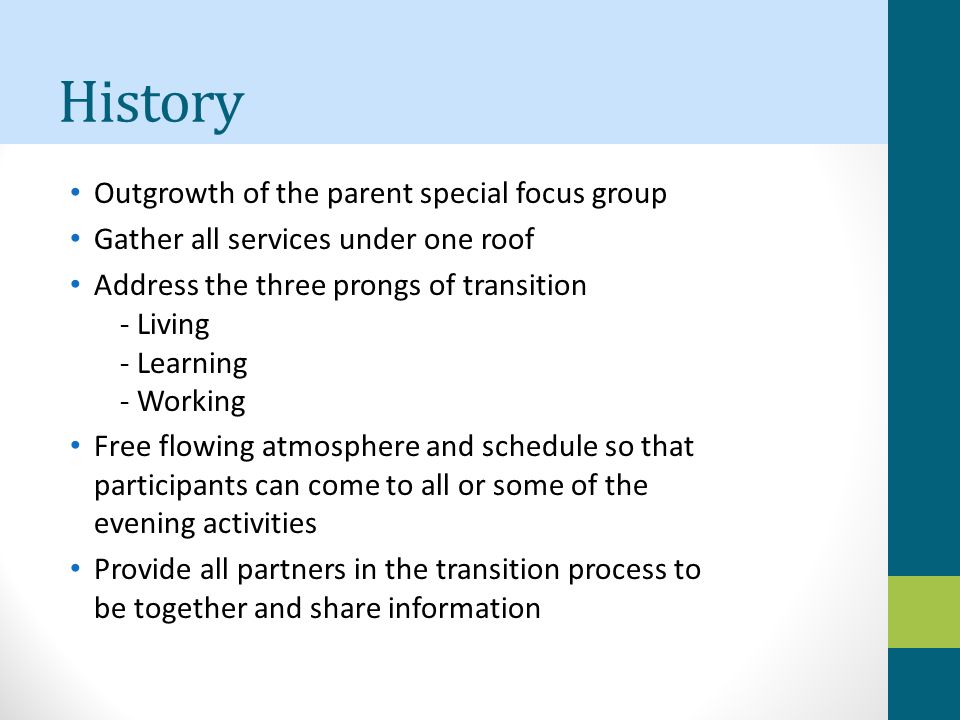 History

• Outgrowth of the parent special focus group
• Gather all services under one roof
• Address the three prongs of transition
  - Living
  - Learning
  - Working
• Free flowing atmosphere and schedule so that participants can come to all or some of the evening activities
• Provide all partners in the transition process to be together and share information